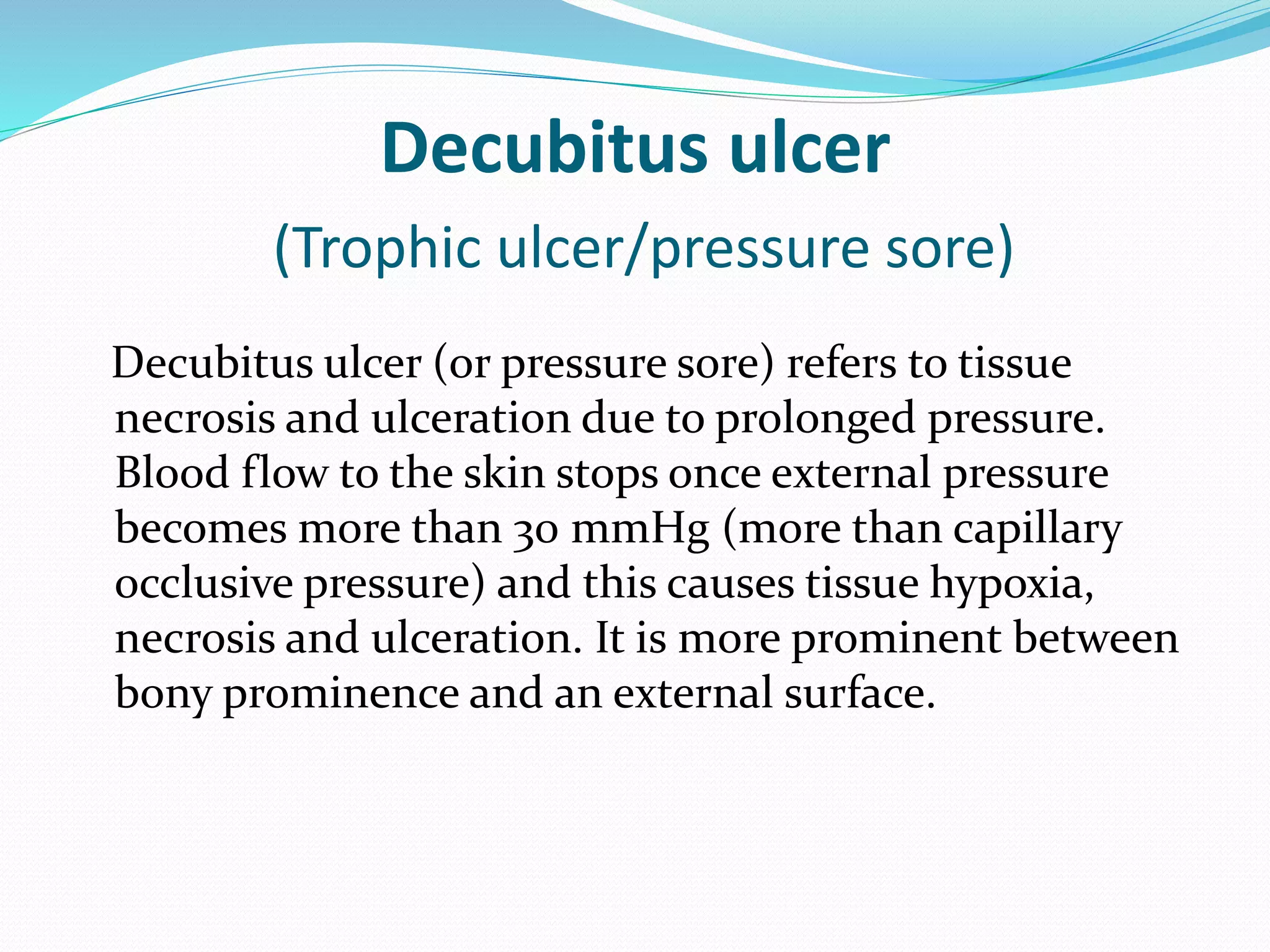 Decubitus ulcer
(Trophic ulcer/pressure sore)

Decubitus ulcer (or pressure sore) refers to tissue necrosis and ulceration due to prolonged pressure. Blood flow to the skin stops once external pressure becomes more than 30 mmHg (more than capillary occlusive pressure) and this causes tissue hypoxia, necrosis and ulceration. It is more prominent between bony prominence and an external surface.